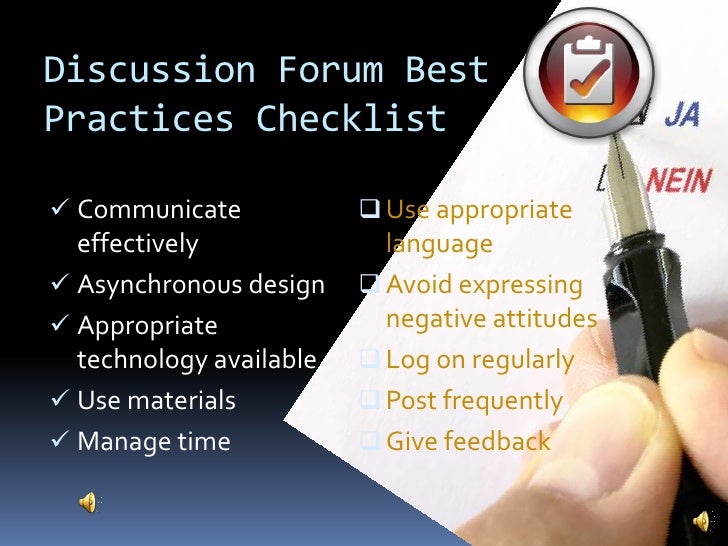 Discussion Forum Best Practices Checklist

✓ Communicate effectively
✓ Asynchronous design
✓ Appropriate technology available
✓ Use materials
✓ Manage time

❑ Use appropriate language
❑ Avoid expressing negative attitudes
❑ Log on regularly
❑ Post frequently
❑ Give feedback

JA
NEIN